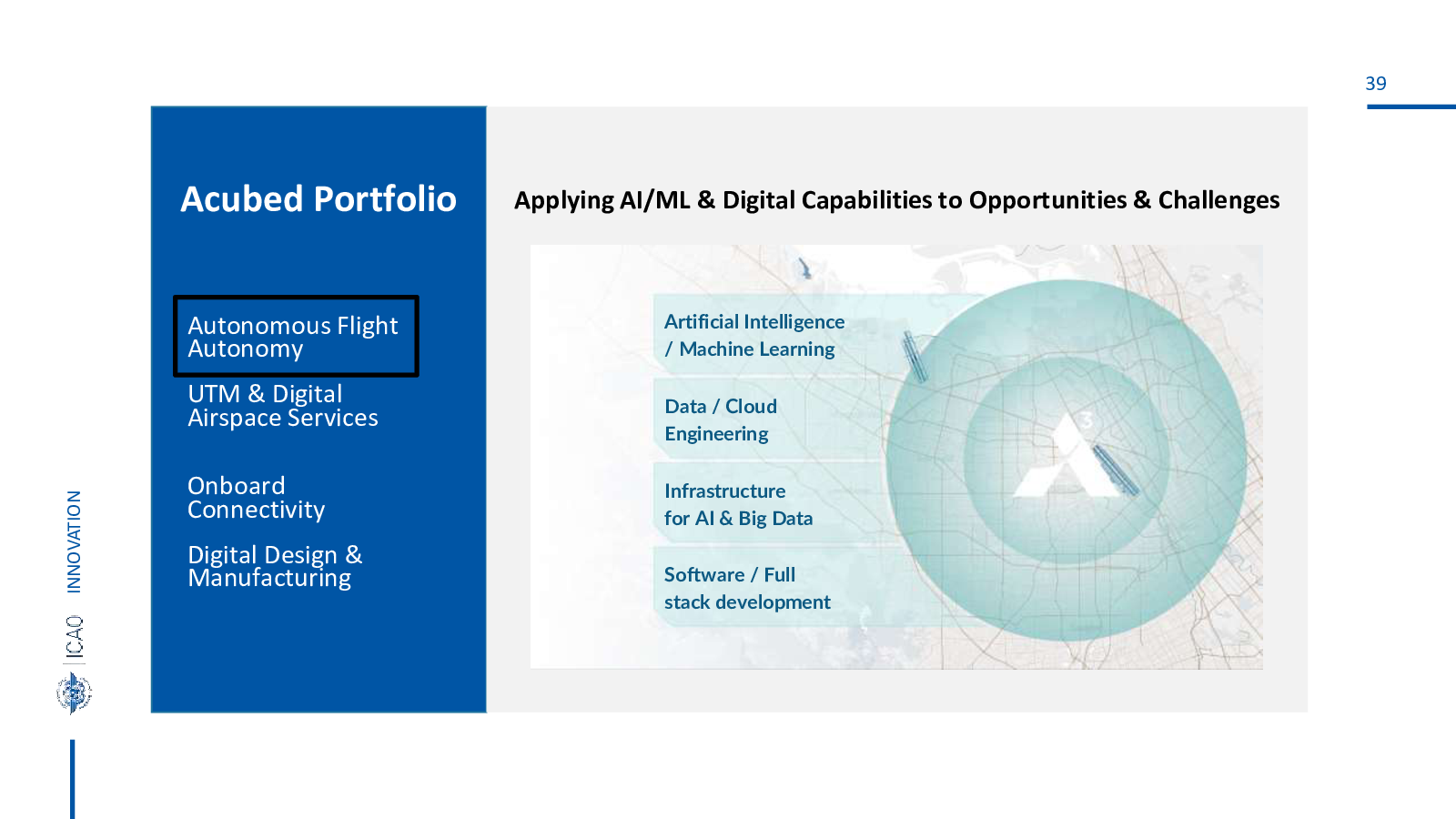 39

Acubed Portfolio

Autonomous Flight Autonomy

UTM & Digital Airspace Services

Onboard Connectivity

Digital Design & Manufacturing

Applying AI/ML & Digital Capabilities to Opportunities & Challenges

Artificial Intelligence / Machine Learning

Data / Cloud Engineering

Infrastructure for AI & Big Data

Software / Full stack development

ICAO INNOVATION